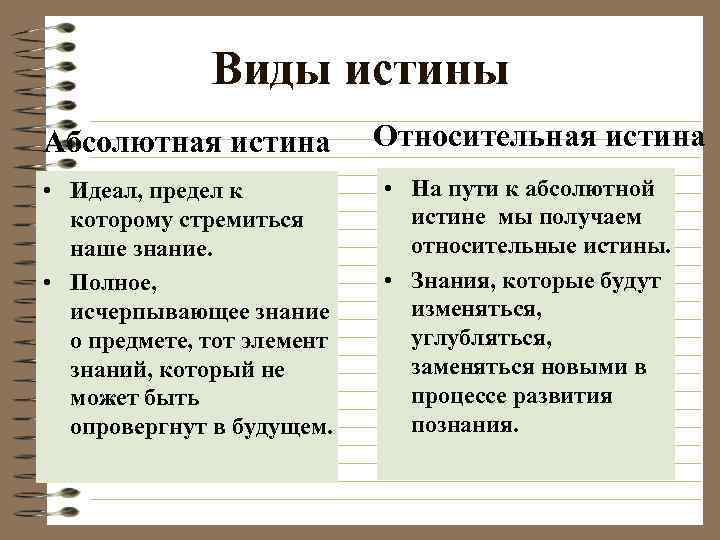 Виды истины

Абсолютная истина

• Идеал, предел к которому стремиться наше знание.

• Полное, исчерпывающее знание о предмете, тот элемент знаний, который не может быть опровергнут в будущем.

Относительная истина

• На пути к абсолютной истине мы получаем относительные истины.

• Знания, которые будут изменяться, углубляться, заменяться новыми в процессе развития познания.